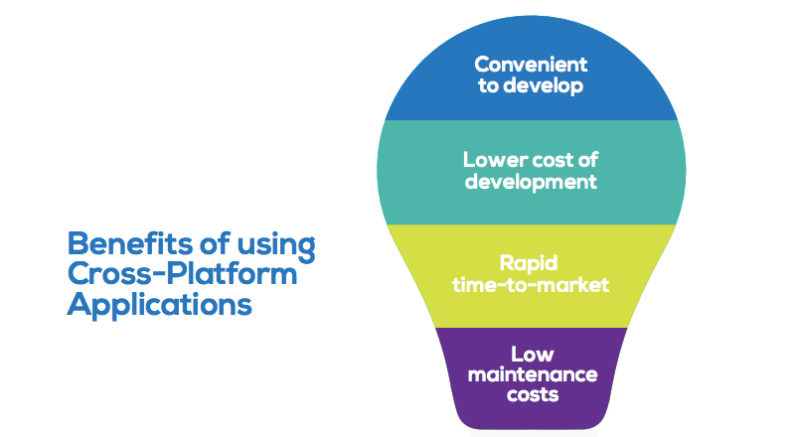 Benefits of using Cross-Platform Applications

Convenient to develop

Lower cost of development

Rapid time-to-market

Low maintenance costs